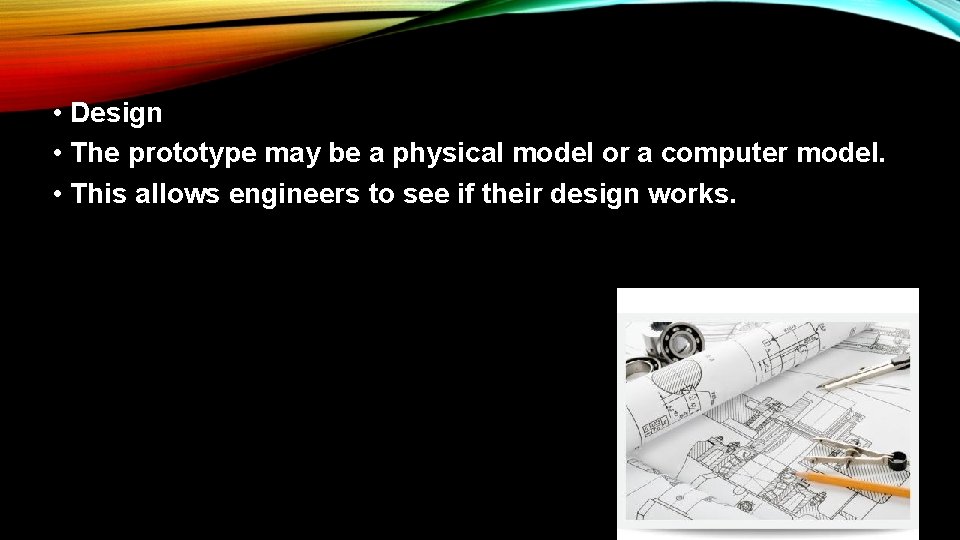 • Design
• The prototype may be a physical model or a computer model.
• This allows engineers to see if their design works.